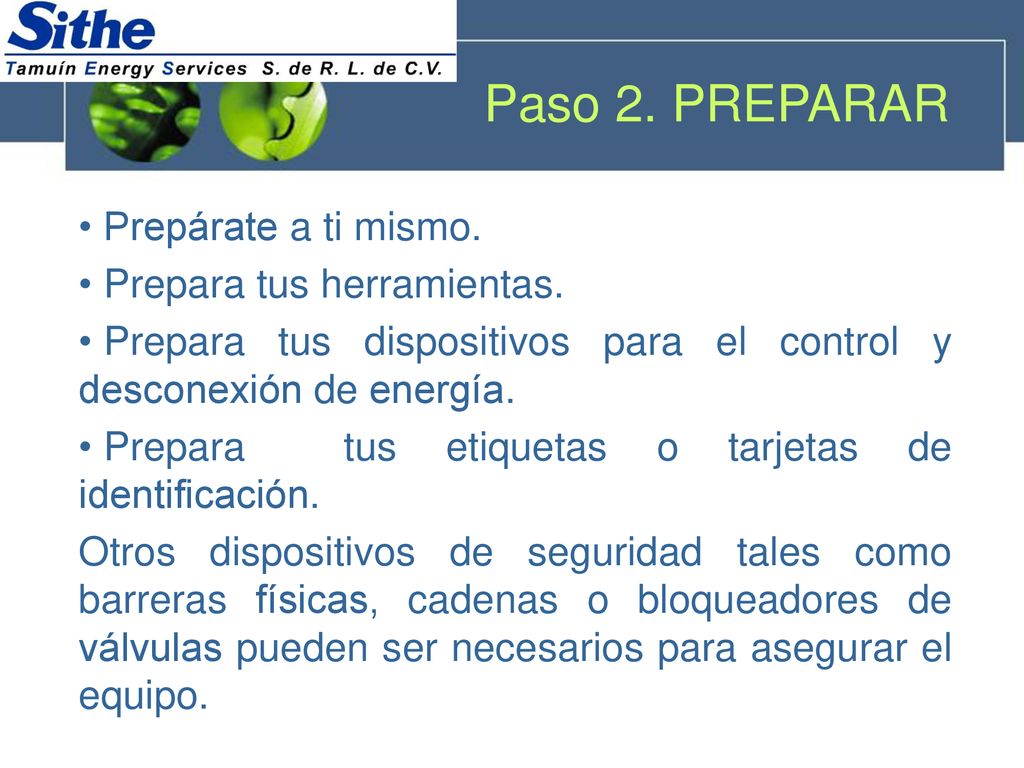 Sithe
Tamuín Energy Services S. de R. L. de C.V.

Paso 2. PREPARAR

• Prepárate a ti mismo.

• Prepara tus herramientas.

• Prepara tus dispositivos para el control y desconexión de energía.

• Prepara tus etiquetas o tarjetas de identificación.

Otros dispositivos de seguridad tales como barreras físicas, cadenas o bloqueadores de válvulas pueden ser necesarios para asegurar el equipo.